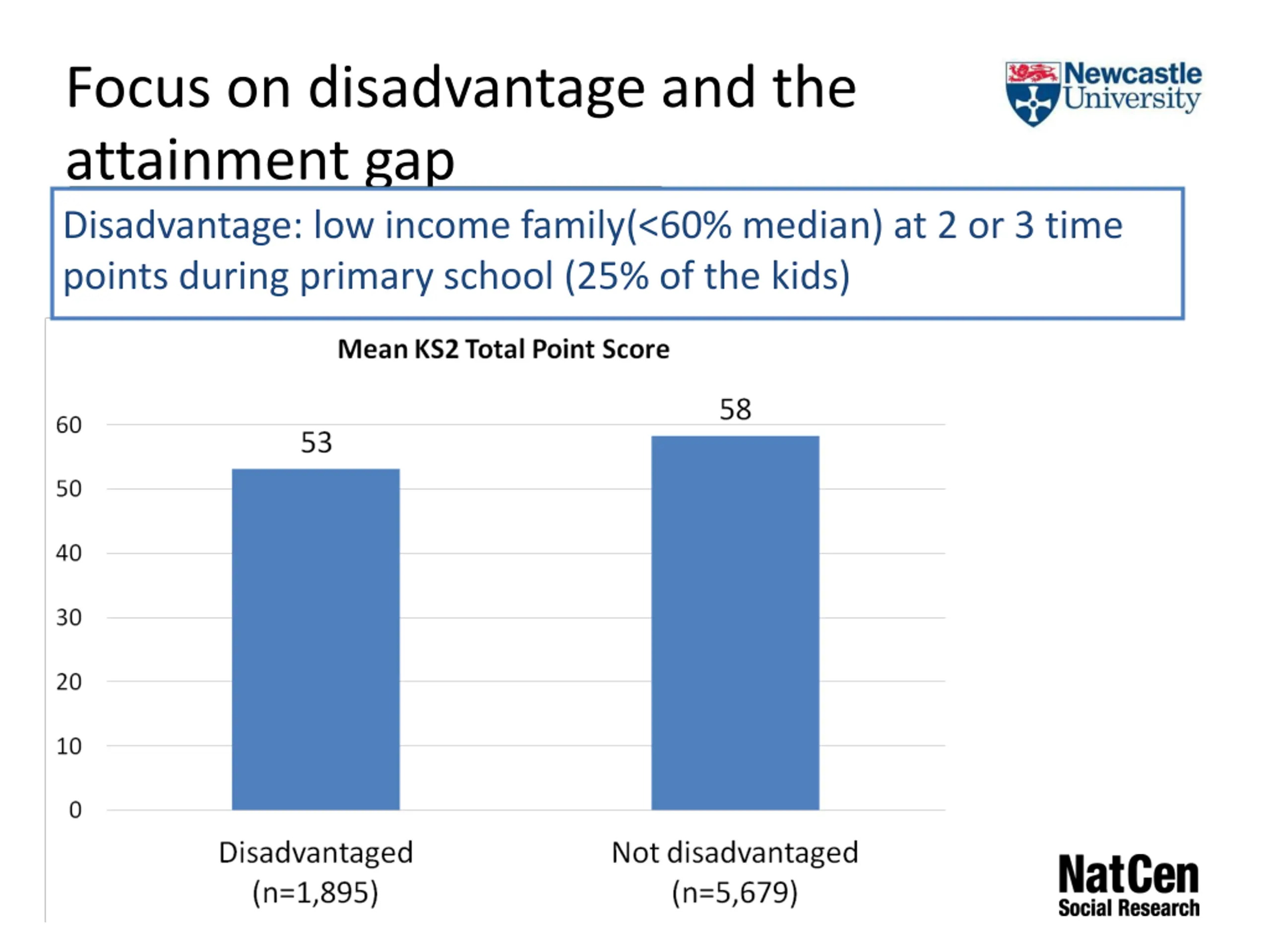 Focus on disadvantage and the attainment gap

Newcastle University

Disadvantage: low income family(<60% median) at 2 or 3 time points during primary school (25% of the kids)

Mean KS2 Total Point Score

60
50
40
30
20
10
0

53
58

Disadvantaged (n=1,895)
Not disadvantaged (n=5,679)

NatCen Social Research